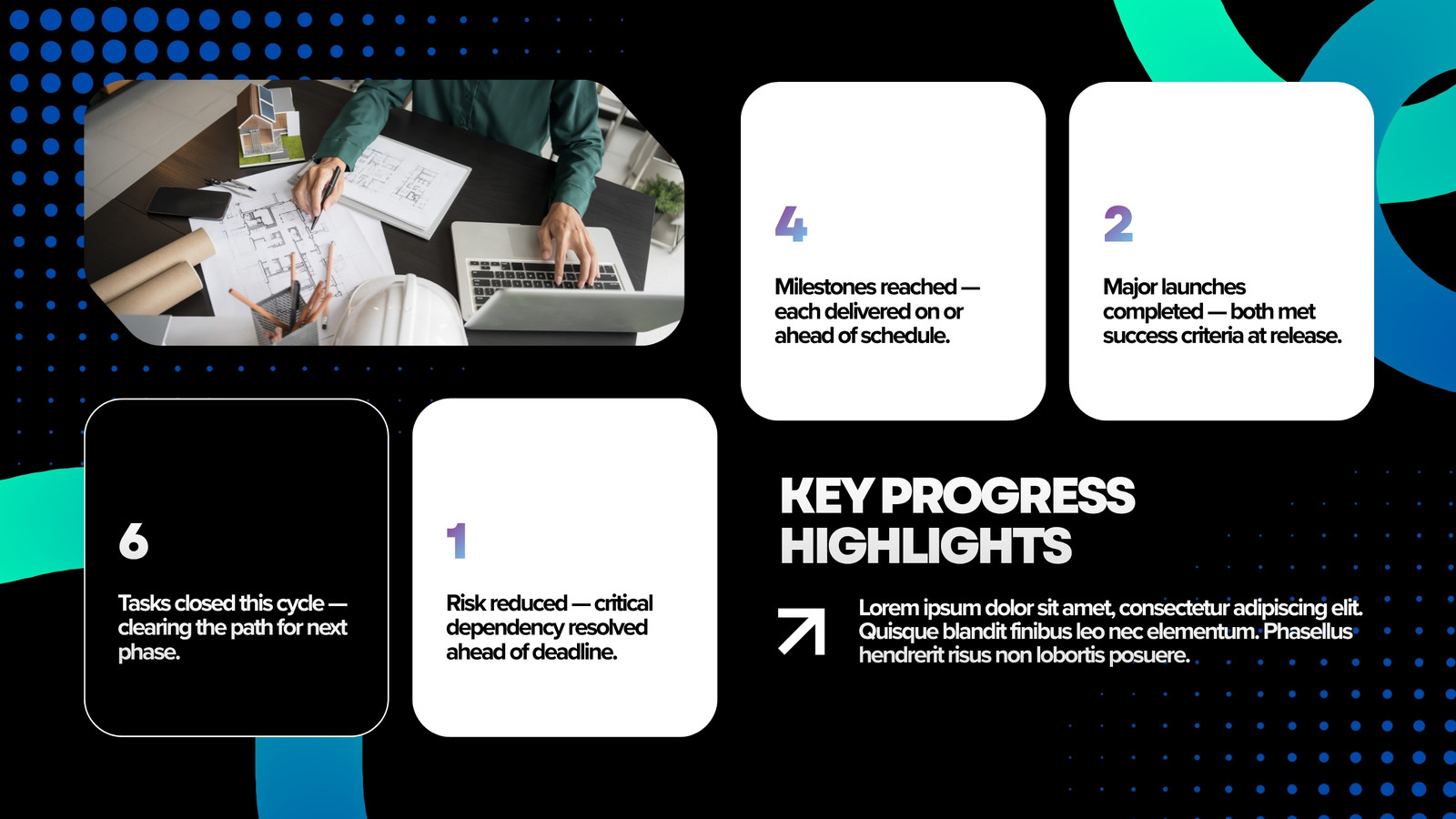 4

Milestones reached — each delivered on or ahead of schedule.

2

Major launches completed — both met success criteria at release.

6

Tasks closed this cycle — clearing the path for next phase.

1

Risk reduced — critical dependency resolved ahead of deadline.

KEY PROGRESS HIGHLIGHTS

Lorem ipsum dolor sit amet, consectetur adipiscing elit. Quisque blandit finibus leo nec elementum. Phasellus hendrerit risus non lobortis posuere.